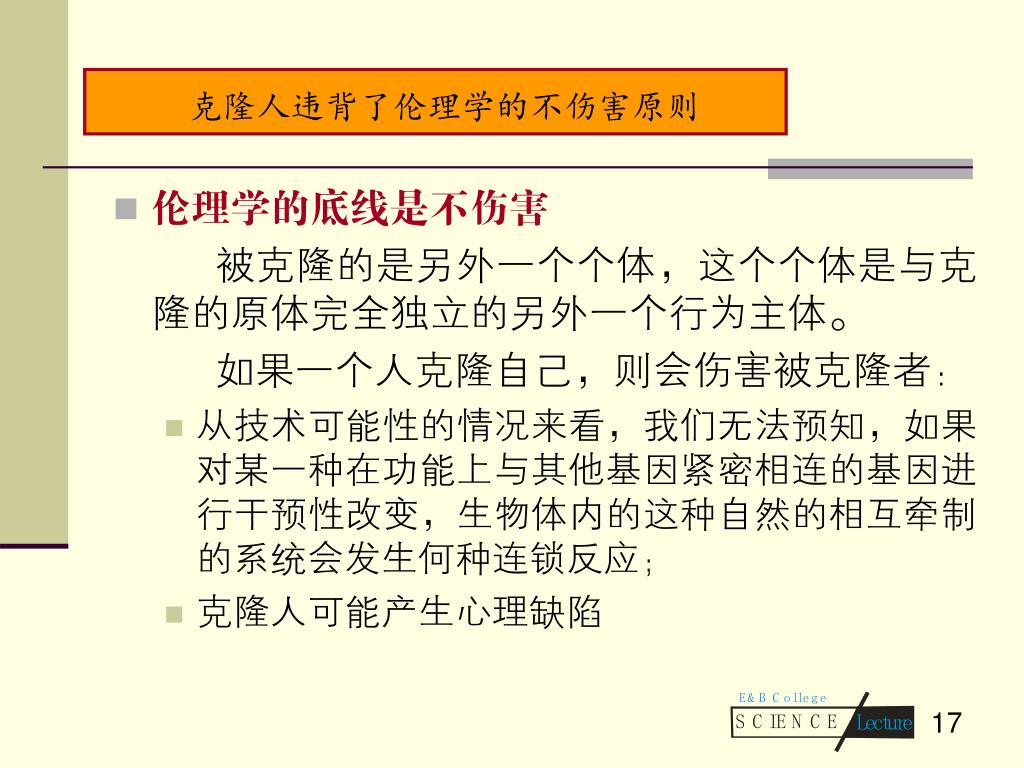 克隆人违背了伦理学的不伤害原则

伦理学的底线是不伤害

被克隆的是另外一个个体，这个个体是与克隆的原体完全独立的另外一个行为主体。

如果一个人克隆自己，则会伤害被克隆者：

从技术可能性的情况来看，我们无法预知，如果对某一种在功能上与其他基因紧密相连的基因进行干预性改变，生物体内的这种自然的相互牵制的系统会发生何种连锁反应；

克隆人可能产生心理缺陷

E&B College
SCIENCE Lecture
17